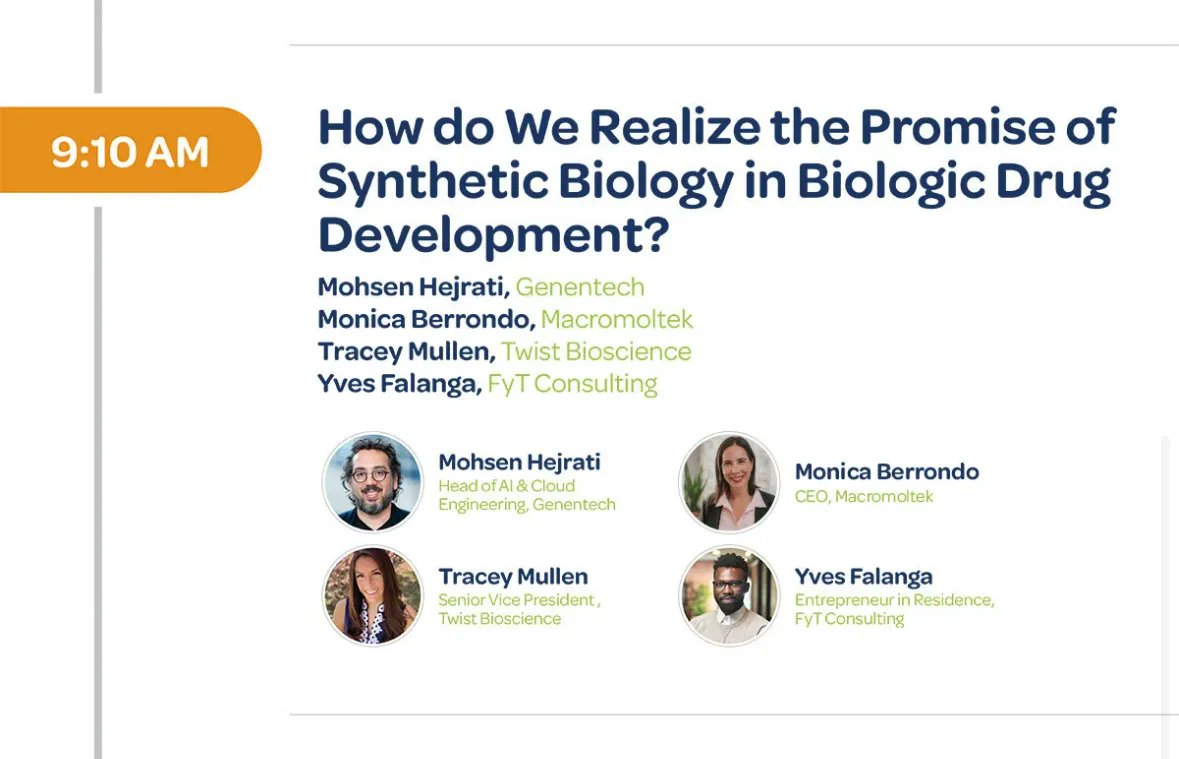 9:10 AM

How do We Realize the Promise of Synthetic Biology in Biologic Drug Development?

Mohsen Hejrati, Genentech
Monica Berrondo, Macromoltek
Tracey Mullen, Twist Bioscience
Yves Falanga, FyT Consulting

Mohsen Hejrati
Head of AI & Cloud Engineering, Genentech

Monica Berrondo
CEO, Macromoltek

Tracey Mullen
Senior Vice President , Twist Bioscience

Yves Falanga
Entrepreneur in Residence, FyT Consulting